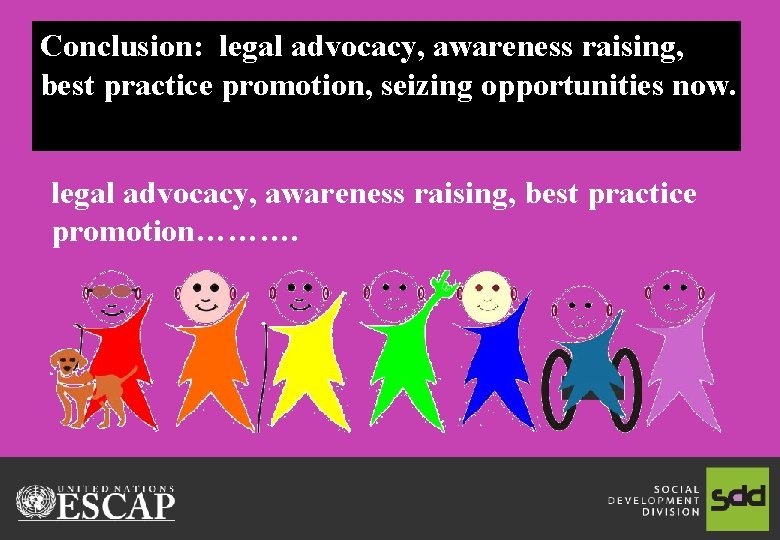 Conclusion: legal advocacy, awareness raising, best practice promotion, seizing opportunities now.

legal advocacy, awareness raising, best practice promotion……….

UNITED NATIONS
ESCAP

SOCIAL
DEVELOPMENT
DIVISION
sdd